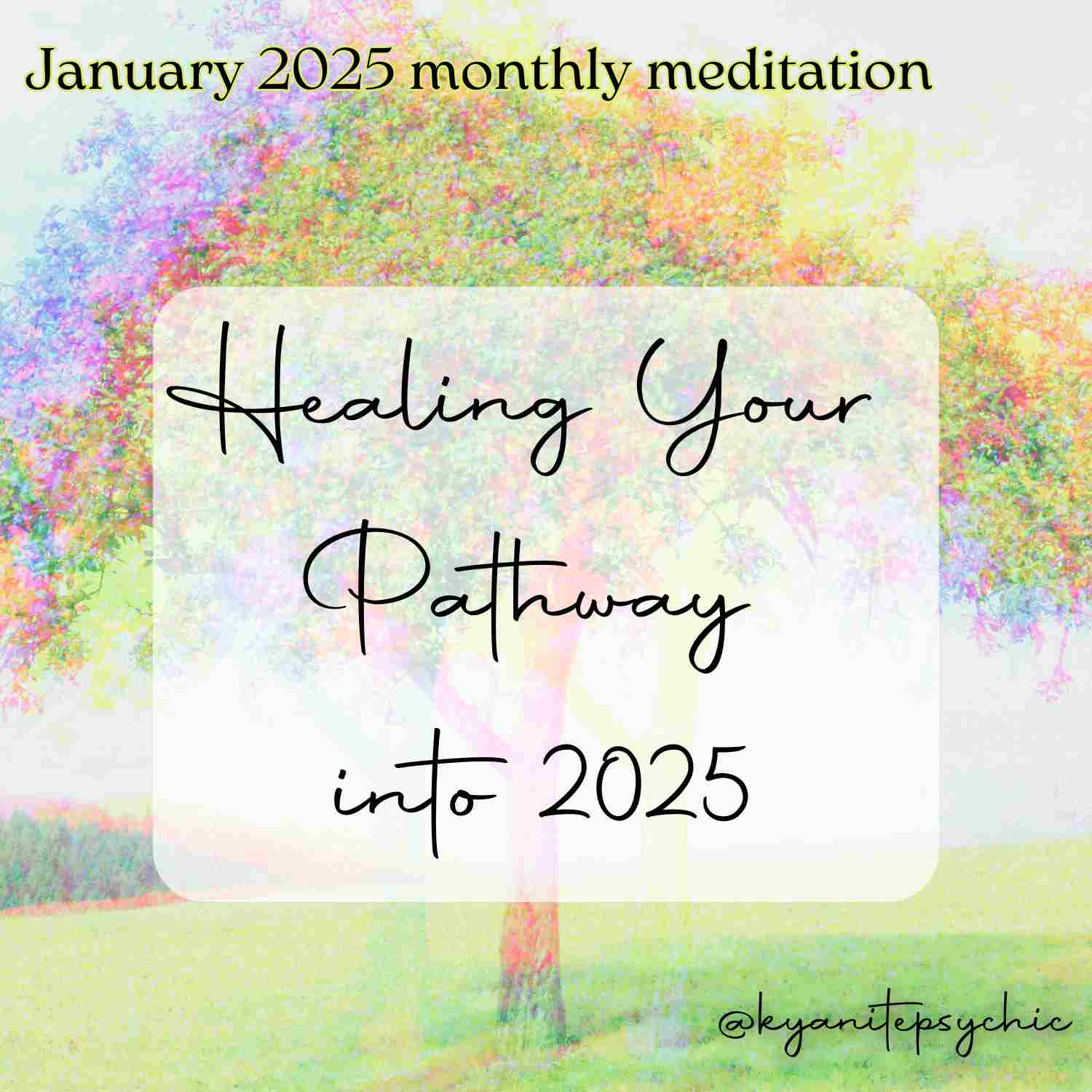 January 2025 monthly meditation

Healing Your Pathway into 2025

@kyanitepsychic